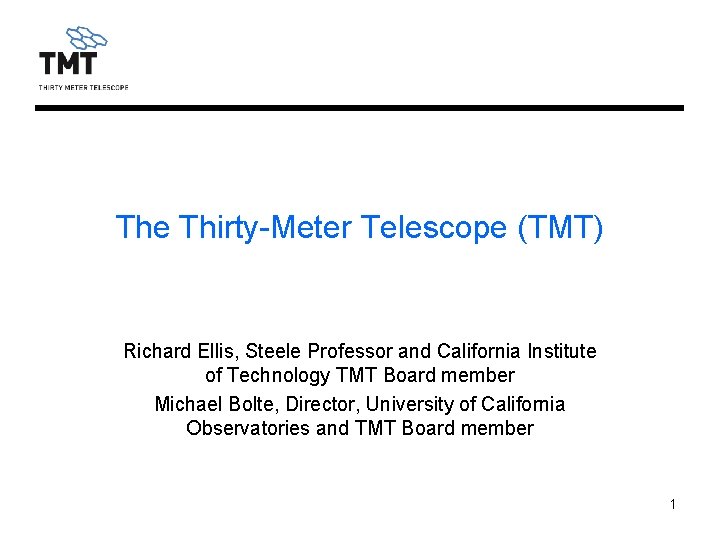 TMT
THIRTY METER TELESCOPE

The Thirty-Meter Telescope (TMT)

Richard Ellis, Steele Professor and California Institute of Technology TMT Board member

Michael Bolte, Director, University of California Observatories and TMT Board member

1